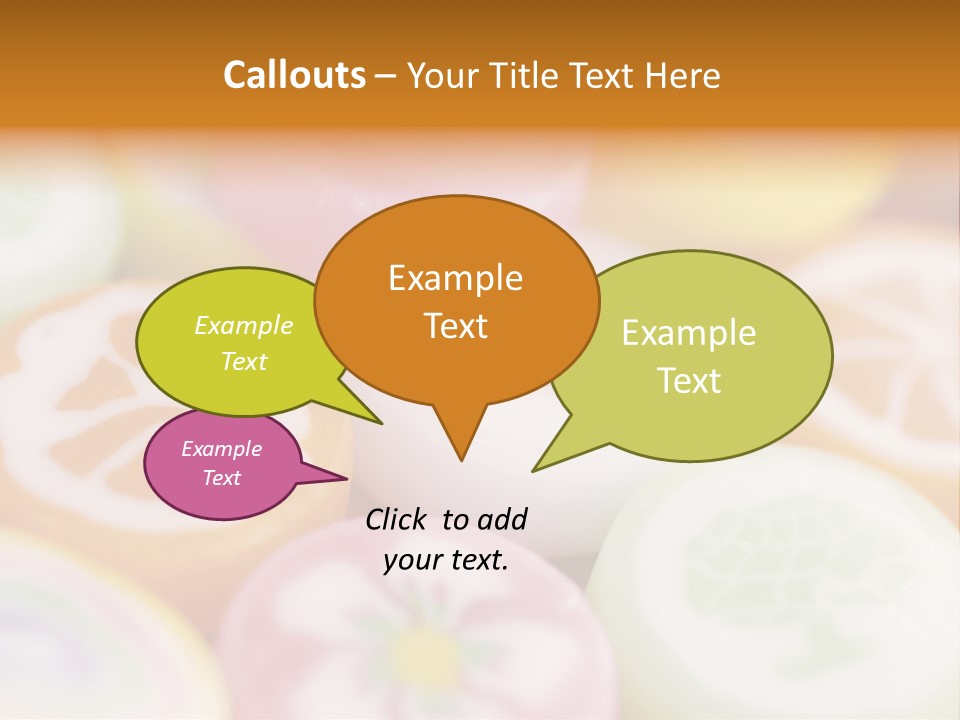 Callouts – Your Title Text Here

Example Text

Example Text

Example Text

Example Text

Click to add your text.